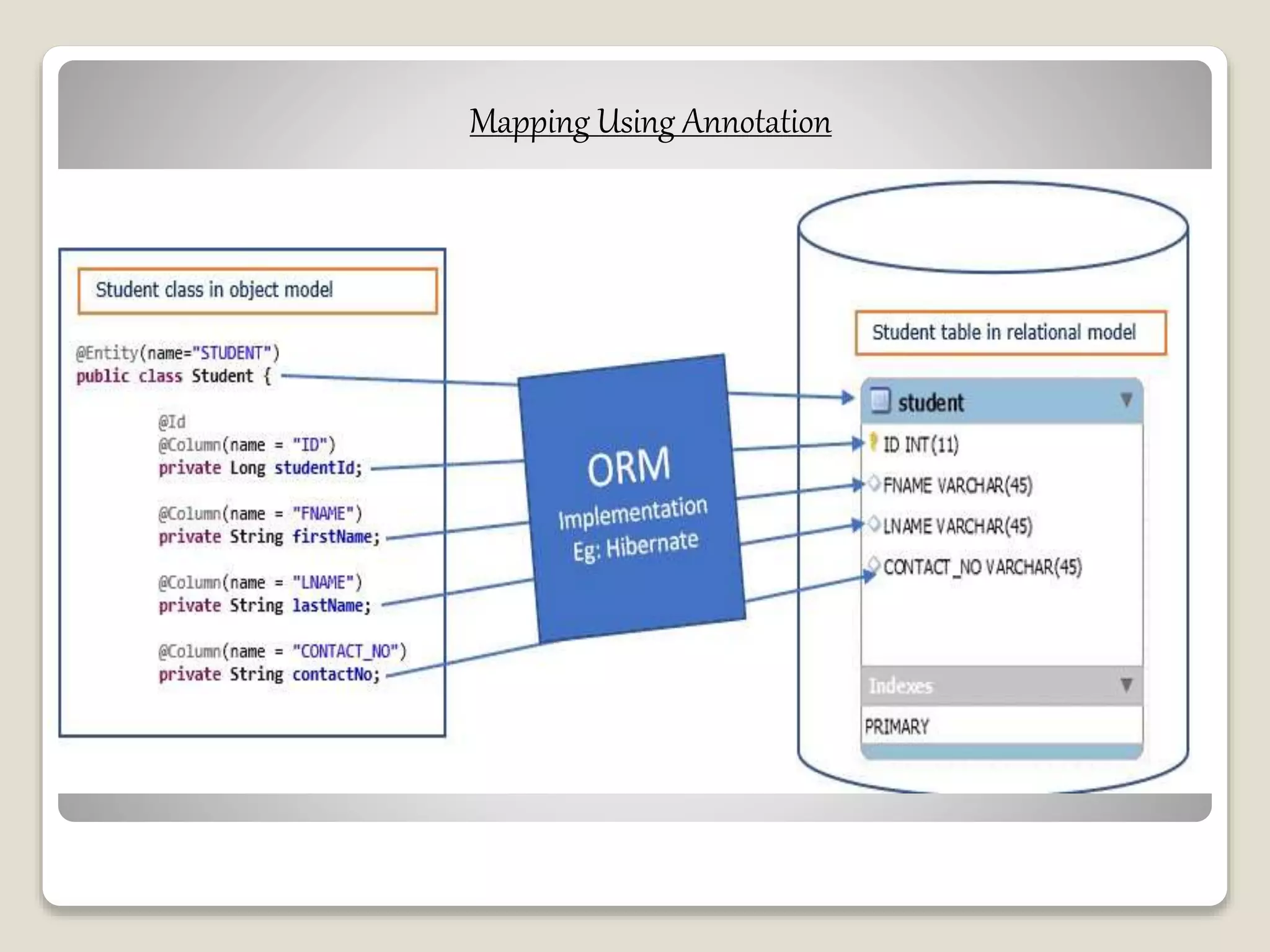 Mapping Using Annotation

Student class in object model

@Entity(name="STUDENT")
public class Student {

@Id
@Column(name = "ID")
private Long studentId;

@Column(name = "FNAME")
private String firstName;

@Column(name = "LNAME")
private String lastName;

@Column(name = "CONTACT_NO")
private String contactNo;

ORM
Implementation
Eg: Hibernate

Student table in relational model

student
ID INT(11)
FNAME VARCHAR(45)
LNAME VARCHAR(45)
CONTACT_NO VARCHAR(45)
Indexes
PRIMARY